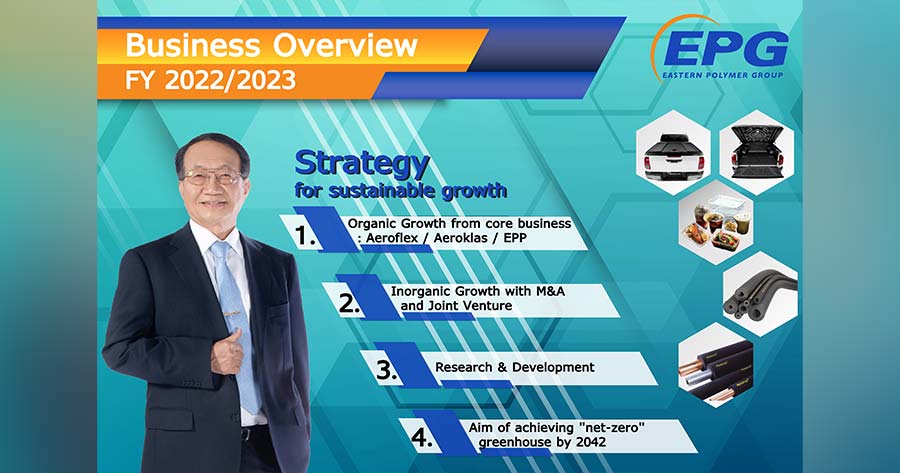 Business Overview
FY 2022/2023

EPG
EASTERN POLYMER GROUP

Strategy
for sustainable growth

1. Organic Growth from core business : Aeroflex / Aeroklas / EPP

2. Inorganic Growth with M&A and Joint Venture

3. Research & Development

4. Aim of achieving "net-zero" greenhouse by 2042